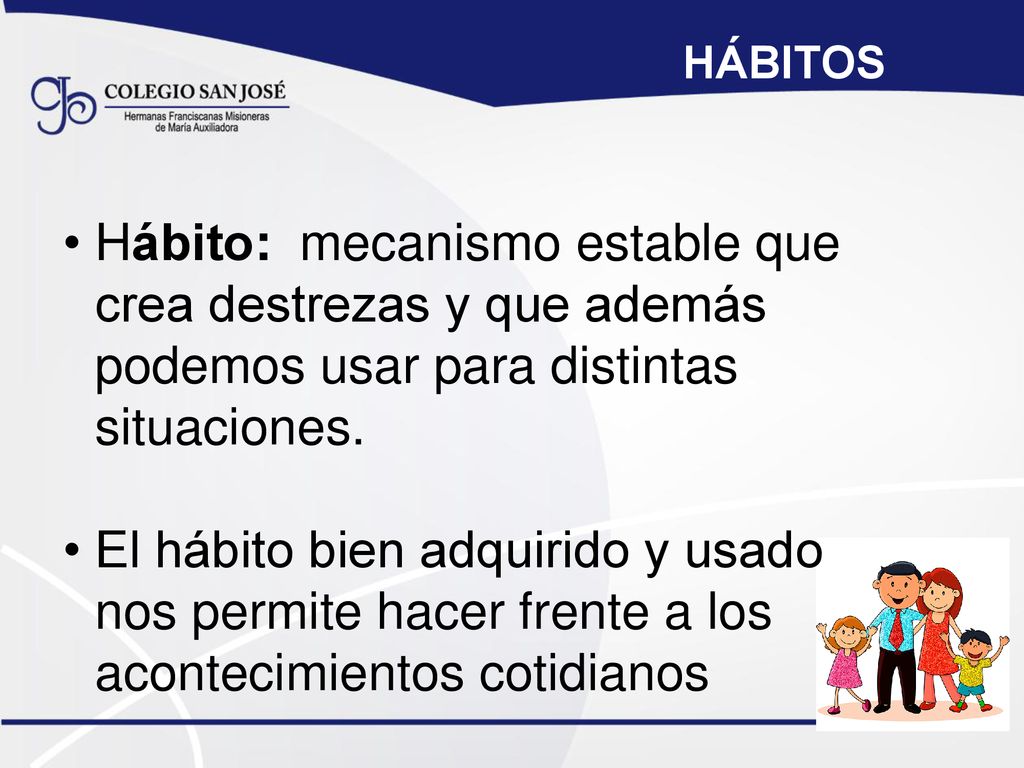 HÁBITOS

COLEGIO SAN JOSÉ
Hermanas Franciscanas Misioneras de María Auxiliadora

• Hábito: mecanismo estable que crea destrezas y que además podemos usar para distintas situaciones.

• El hábito bien adquirido y usado nos permite hacer frente a los acontecimientos cotidianos